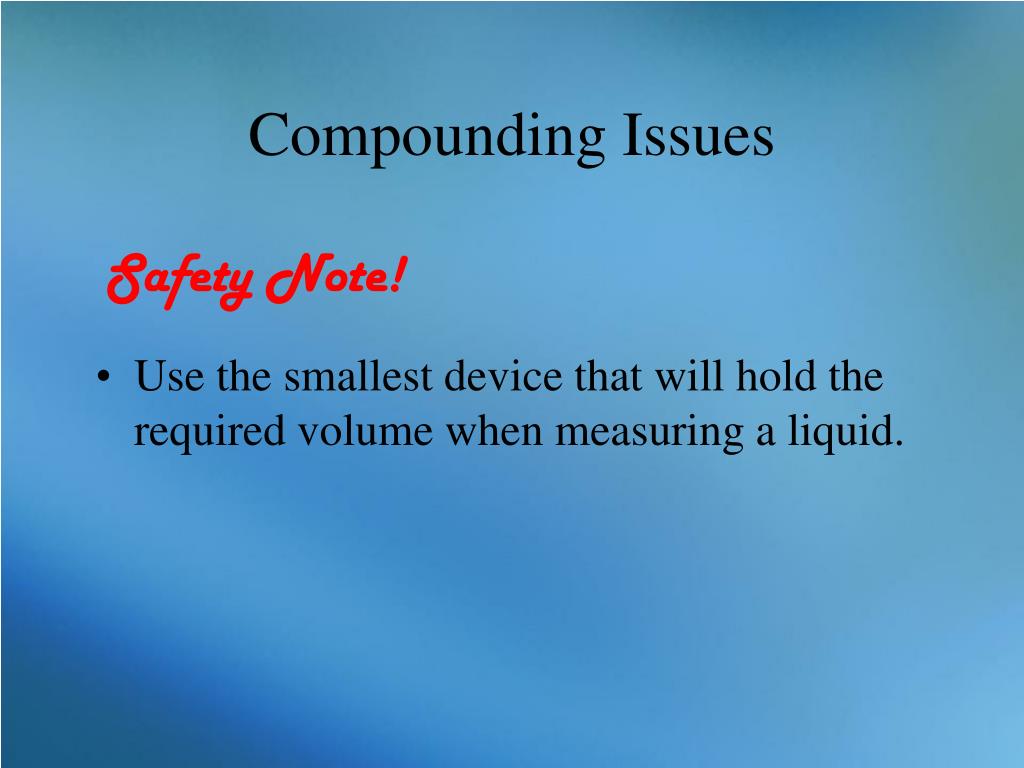 Compounding Issues

Safety Note!

• Use the smallest device that will hold the required volume when measuring a liquid.